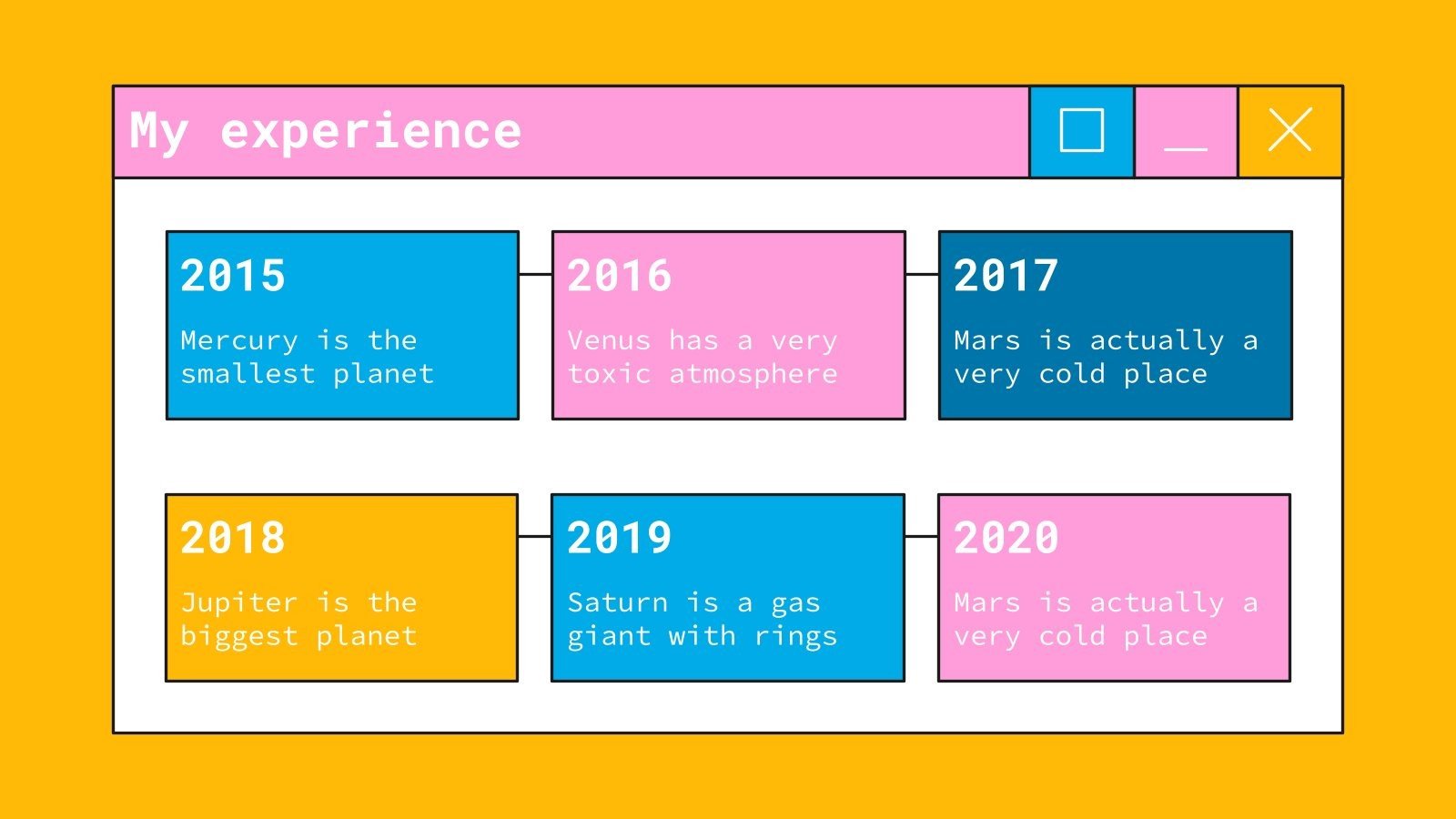 My experience

2015
Mercury is the smallest planet

2016
Venus has a very toxic atmosphere

2017
Mars is actually a very cold place

2018
Jupiter is the biggest planet

2019
Saturn is a gas giant with rings

2020
Mars is actually a very cold place